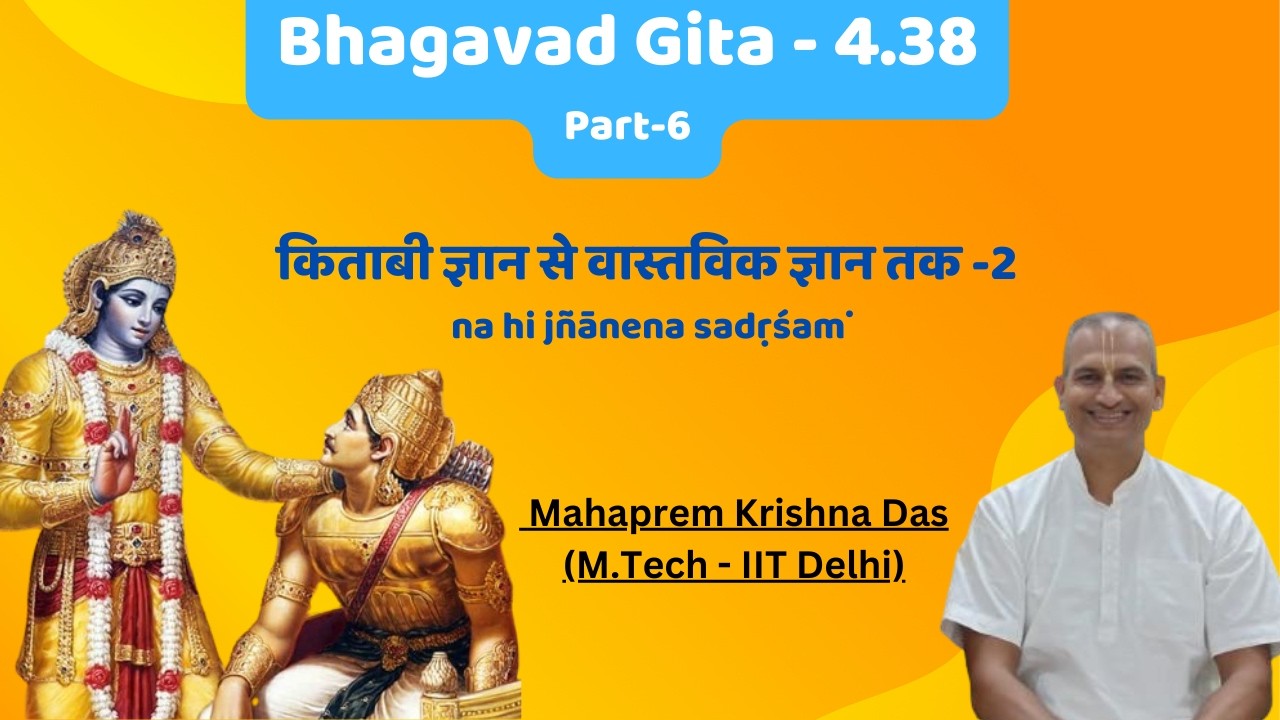 Bhagavad Gita - 4.38

Part-6

किताबी ज्ञान से वास्तविक ज्ञान तक -2

na hi jñānena sadṛśaṁ

Mahaprem Krishna Das
(M.Tech - IIT Delhi)